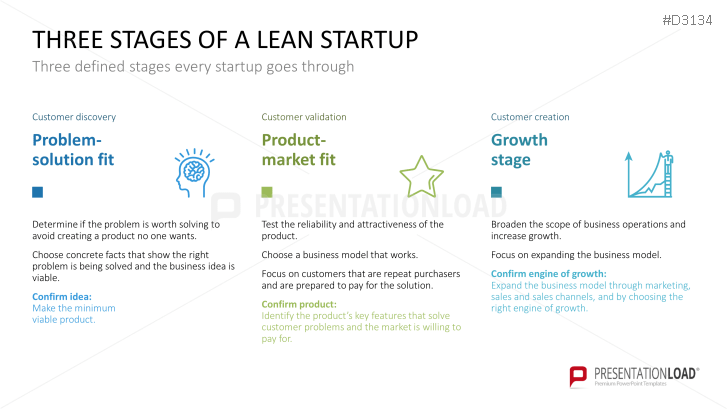 #D3134

THREE STAGES OF A LEAN STARTUP

Three defined stages every startup goes through

Customer discovery

Problem-solution fit

Determine if the problem is worth solving to avoid creating a product no one wants.

Choose concrete facts that show the right problem is being solved and the business idea is viable.

Confirm idea:
Make the minimum viable product.

Customer validation

Product-market fit

Test the reliability and attractiveness of the product.

Choose a business model that works.

Focus on customers that are repeat purchasers and are prepared to pay for the solution.

Confirm product:
Identify the product's key features that solve customer problems and the market is willing to pay for.

Customer creation

Growth stage

Broaden the scope of business operations and increase growth.

Focus on expanding the business model.

Confirm engine of growth:
Expand the business model through marketing, sales and sales channels, and by choosing the right engine of growth.

PRESENTATIONLOAD

PRESENTATIONLOAD®
Premium PowerPoint Templates